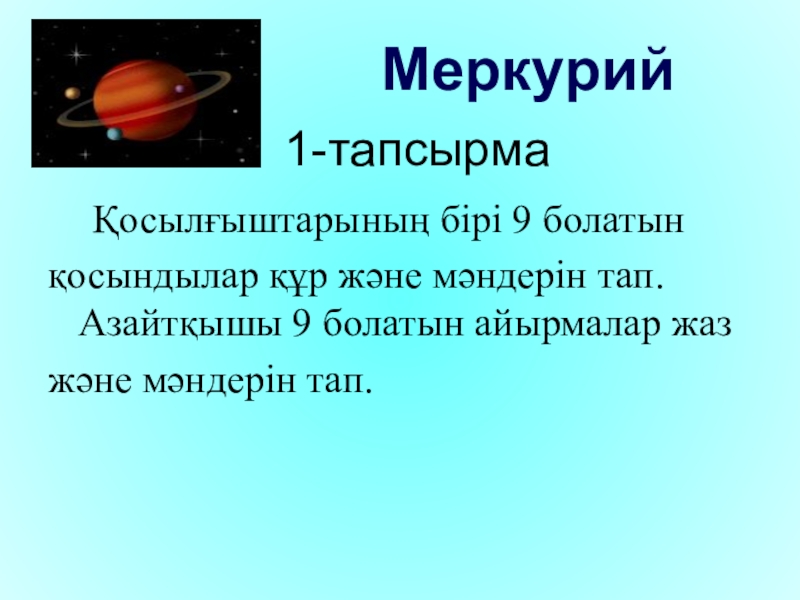 Меркурий

1-тапсырма

Қосылғыштарының бірі 9 болатын қосындылар құр және мәндерін тап.

Азайтқышы 9 болатын айырмалар жаз және мәндерін тап.